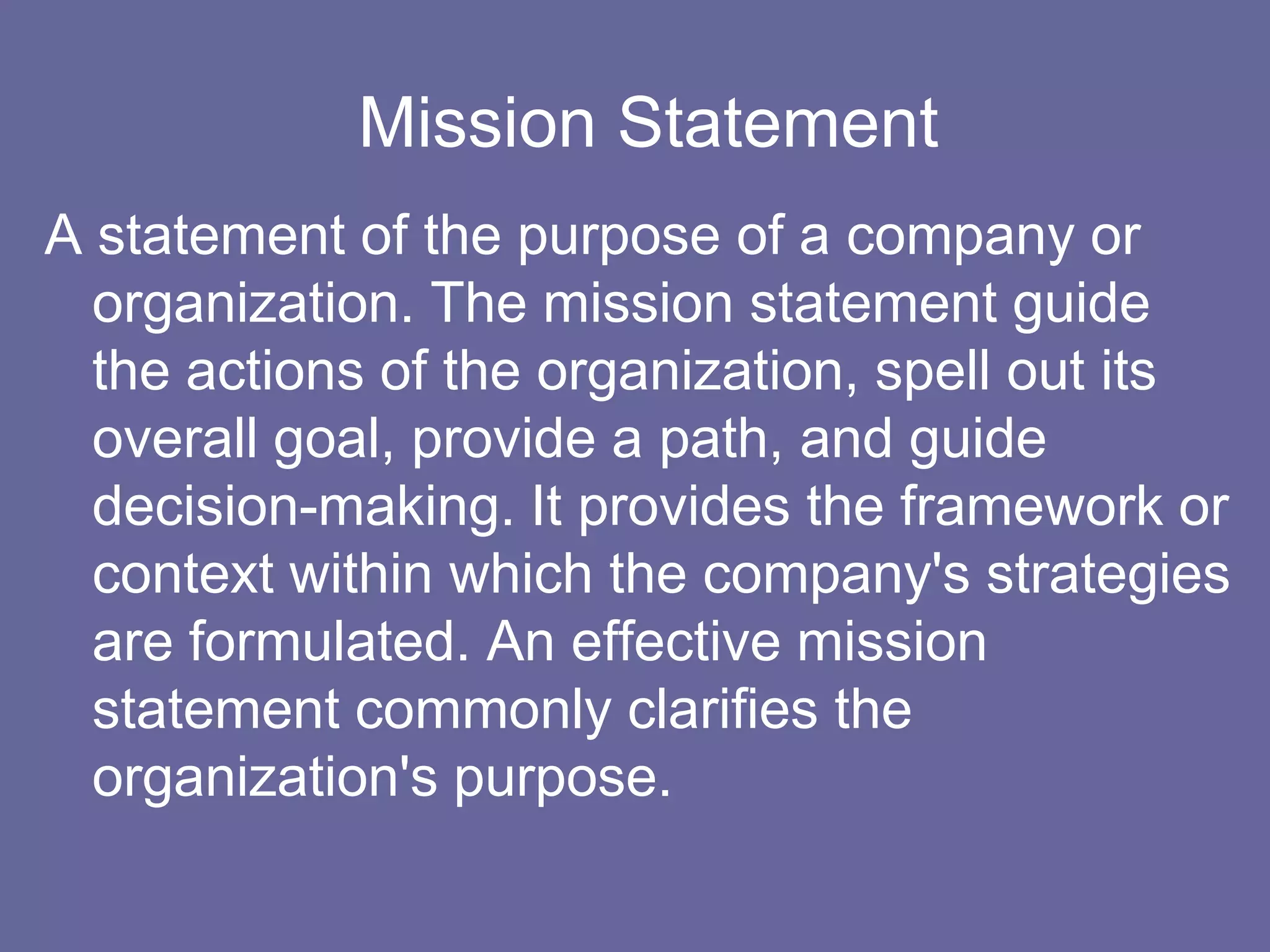 Mission Statement

A statement of the purpose of a company or organization. The mission statement guide the actions of the organization, spell out its overall goal, provide a path, and guide decision-making. It provides the framework or context within which the company's strategies are formulated. An effective mission statement commonly clarifies the organization's purpose.